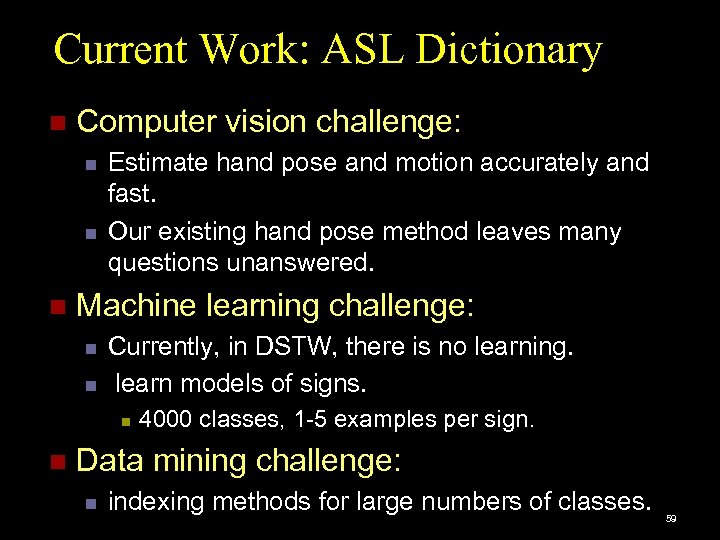 Current Work: ASL Dictionary

Computer vision challenge:

Estimate hand pose and motion accurately and fast.

Our existing hand pose method leaves many questions unanswered.

Machine learning challenge:

Currently, in DSTW, there is no learning.

learn models of signs.

4000 classes, 1-5 examples per sign.

Data mining challenge:

indexing methods for large numbers of classes.

59